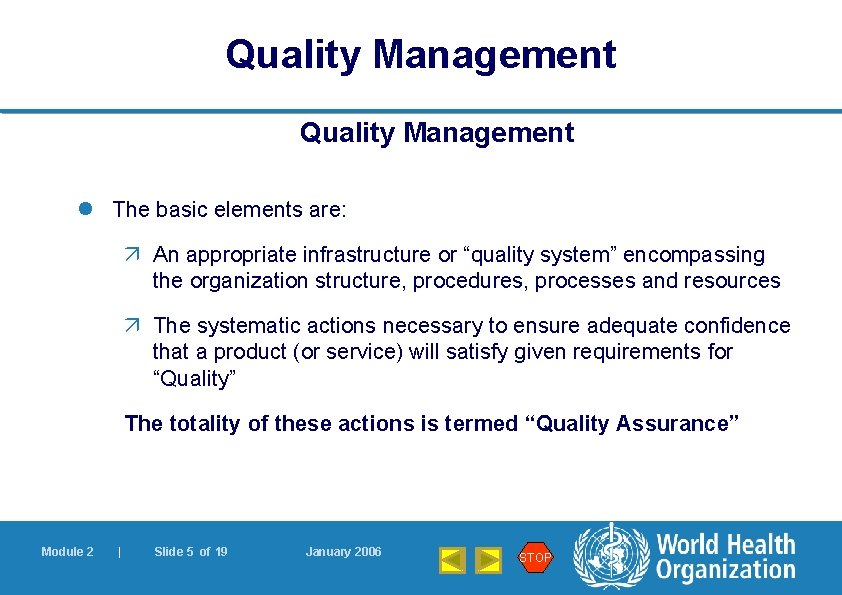 Quality Management

Quality Management

The basic elements are:

An appropriate infrastructure or “quality system” encompassing the organization structure, procedures, processes and resources

The systematic actions necessary to ensure adequate confidence that a product (or service) will satisfy given requirements for “Quality”

The totality of these actions is termed “Quality Assurance”

Module 2 | Slide 5 of 19 January 2006

STOP

World Health Organization